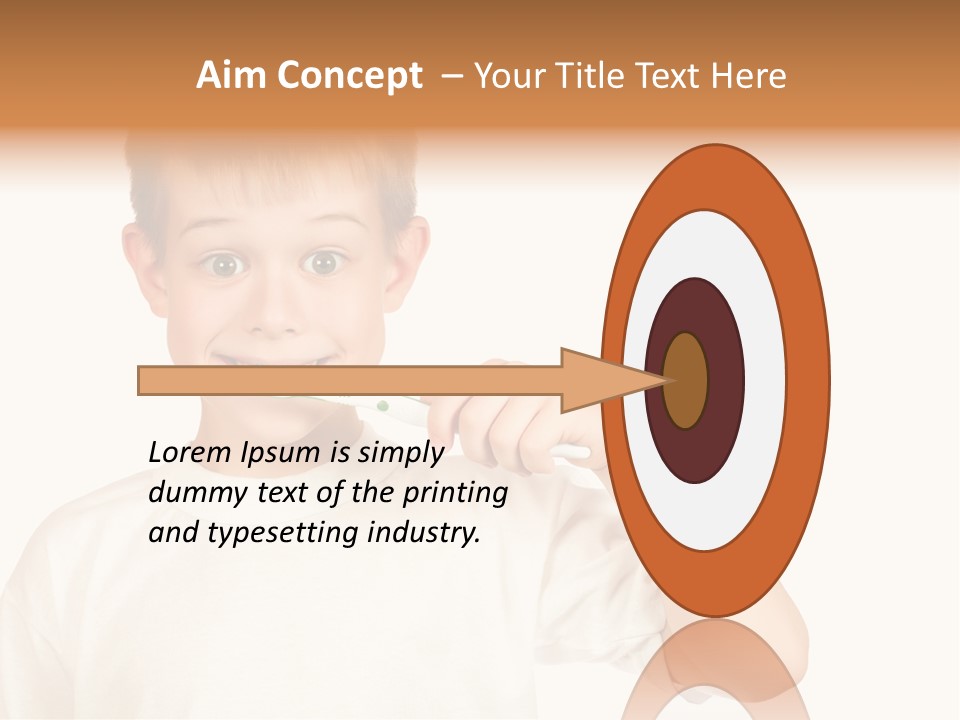 Aim Concept – Your Title Text Here

Lorem Ipsum is simply dummy text of the printing and typesetting industry.